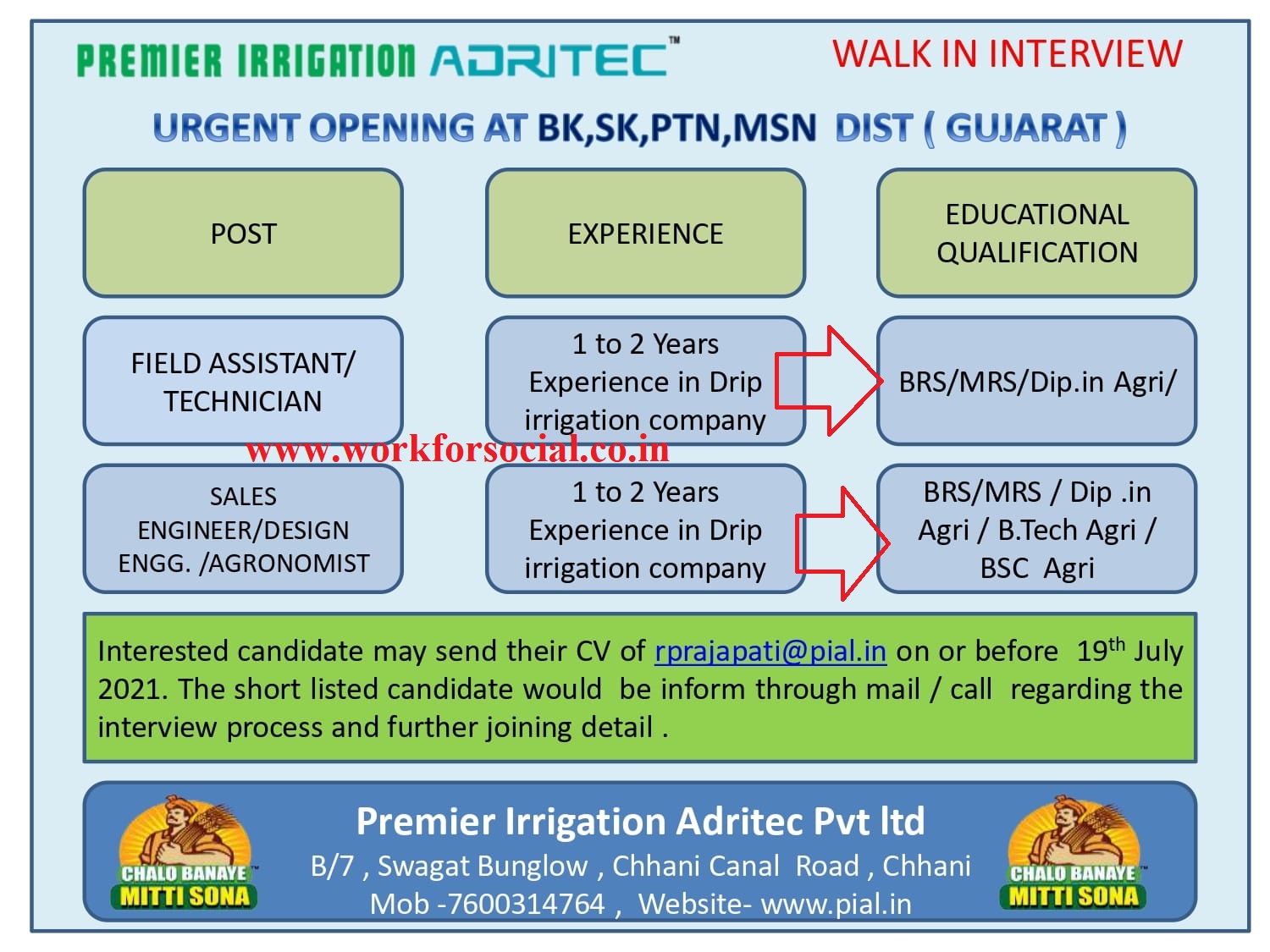 PREMIER IRRIGATION ADRITEC™

WALK IN INTERVIEW

URGENT OPENING AT BK,SK,PTN,MSN DIST ( GUJARAT )

| POST | EXPERIENCE | EDUCATIONAL QUALIFICATION |
|---|---|---|
| FIELD ASSISTANT/ TECHNICIAN | 1 to 2 Years Experience in Drip irrigation company | BRS/MRS/Dip.in Agri/ |
| SALES ENGINEER/DESIGN ENGG. /AGRONOMIST | 1 to 2 Years Experience in Drip irrigation company | BRS/MRS / Dip .in Agri / B.Tech Agri / BSC Agri |

www.workforsocial.co.in

Interested candidate may send their CV of rprajapati@pial.in on or before 19$^{th}$ July 2021. The short listed candidate would be inform through mail / call regarding the interview process and further joining detail .

CHALO BANAYE™ MITTI SONA

Premier Irrigation Adritec Pvt ltd
B/7 , Swagat Bunglow , Chhani Canal Road , Chhani
Mob -7600314764 , Website- www.pial.in

CHALO BANAYE™ MITTI SONA